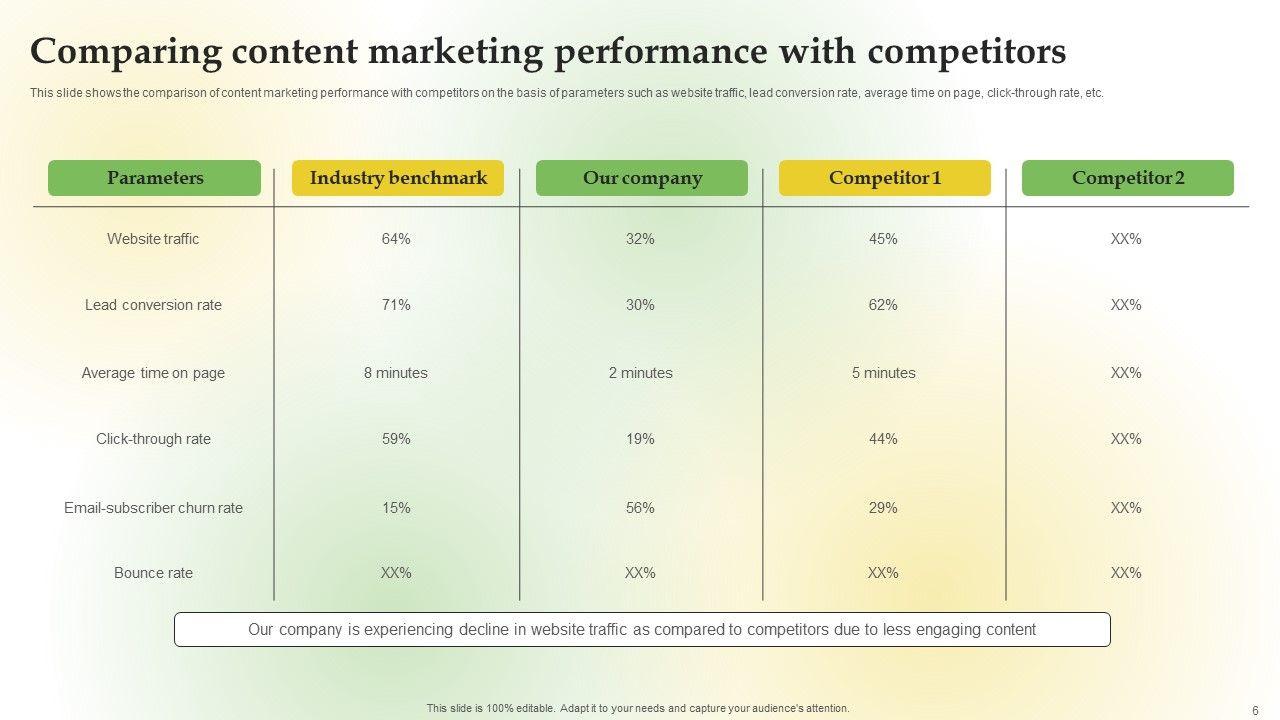 Comparing content marketing performance with competitors

This slide shows the comparison of content marketing performance with competitors on the basis of parameters such as website traffic, lead conversion rate, average time on page, click-through rate, etc.

| Parameters | Industry benchmark | Our company | Competitor 1 | Competitor 2 |
|---|---|---|---|---|
| Website traffic | 64% | 32% | 45% | XX% |
| Lead conversion rate | 71% | 30% | 62% | XX% |
| Average time on page | 8 minutes | 2 minutes | 5 minutes | XX% |
| Click-through rate | 59% | 19% | 44% | XX% |
| Email-subscriber churn rate | 15% | 56% | 29% | XX% |
| Bounce rate | XX% | XX% | XX% | XX% |

Our company is experiencing decline in website traffic as compared to competitors due to less engaging content

This slide is 100% editable. Adapt it to your needs and capture your audience's attention.

6